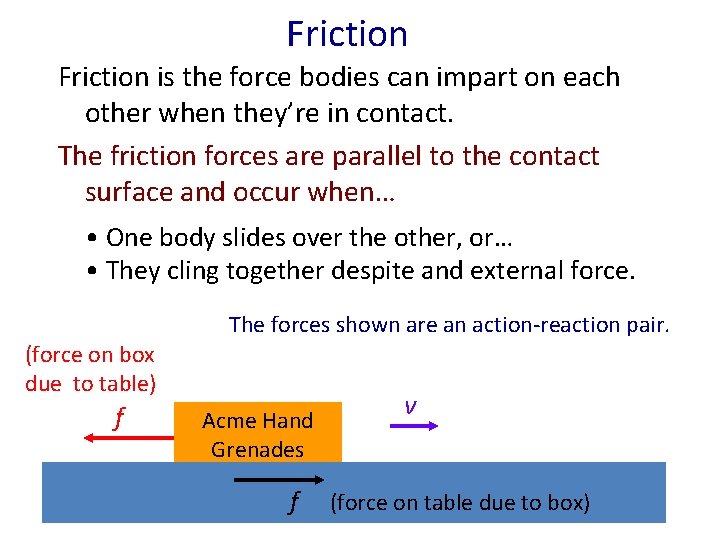 Friction

Friction is the force bodies can impart on each other when they're in contact.

The friction forces are parallel to the contact surface and occur when…

• One body slides over the other, or…
• They cling together despite and external force.

The forces shown are an action-reaction pair.

(force on box due to table)

$f$

Acme Hand Grenades

$v$

$f$ (force on table due to box)